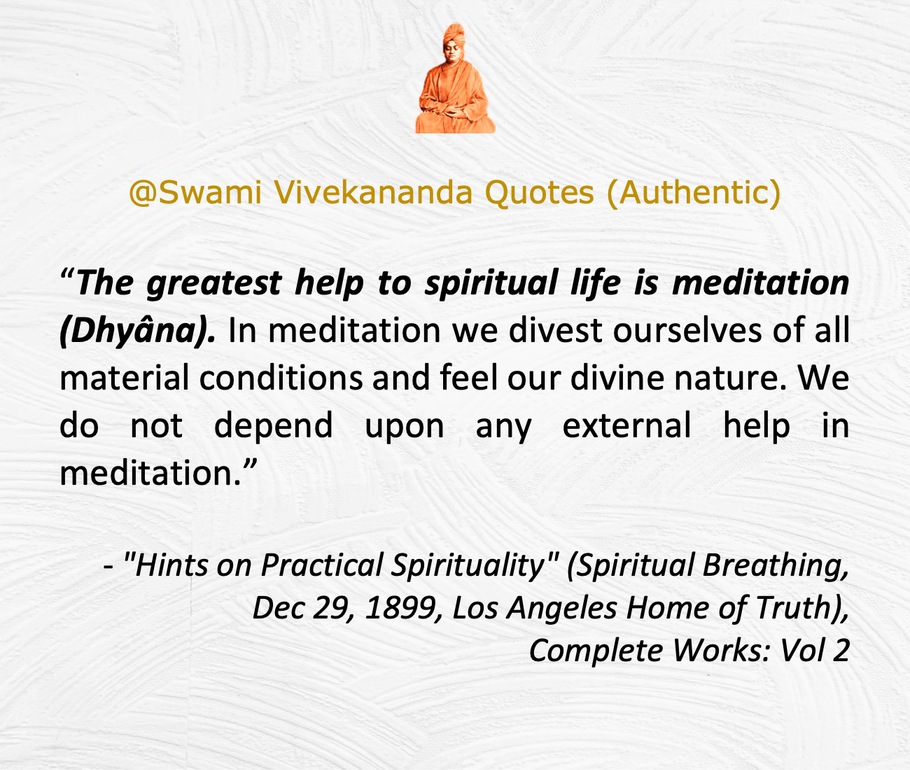 @Swami Vivekananda Quotes (Authentic)

“The greatest help to spiritual life is meditation (Dhyâna). In meditation we divest ourselves of all material conditions and feel our divine nature. We do not depend upon any external help in meditation.”

- "Hints on Practical Spirituality" (Spiritual Breathing, Dec 29, 1899, Los Angeles Home of Truth), Complete Works: Vol 2